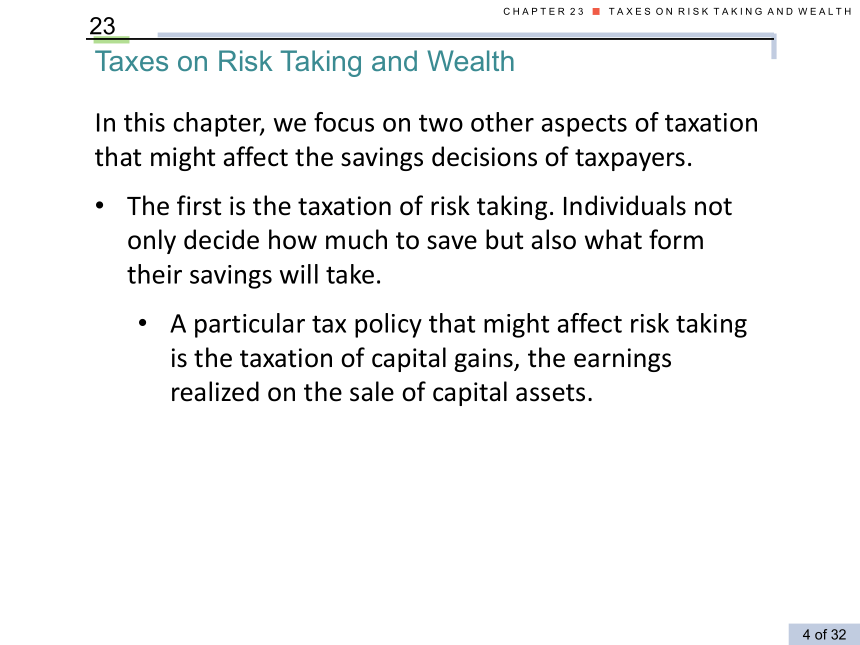 CHAPTER 23 ■ TAXES ON RISK TAKING AND WEALTH

23

Taxes on Risk Taking and Wealth

In this chapter, we focus on two other aspects of taxation that might affect the savings decisions of taxpayers.

• The first is the taxation of risk taking. Individuals not only decide how much to save but also what form their savings will take.

• A particular tax policy that might affect risk taking is the taxation of capital gains, the earnings realized on the sale of capital assets.

4 of 32